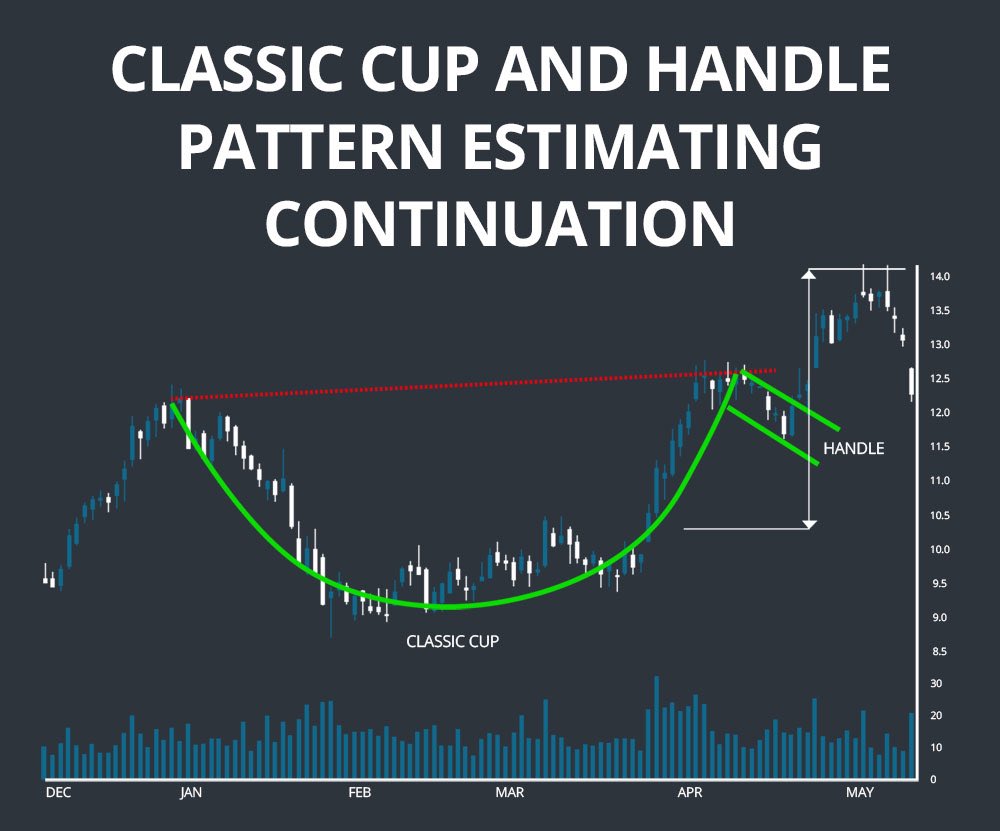 CLASSIC CUP AND HANDLE PATTERN ESTIMATING CONTINUATION

HANDLE

CLASSIC CUP

14.0
13.5
13.0
12.5
12.0
11.5
11.0
10.5
10.0
9.5
9.0
8.5
30
20
10
0

DEC
JAN
FEB
MAR
APR
MAY